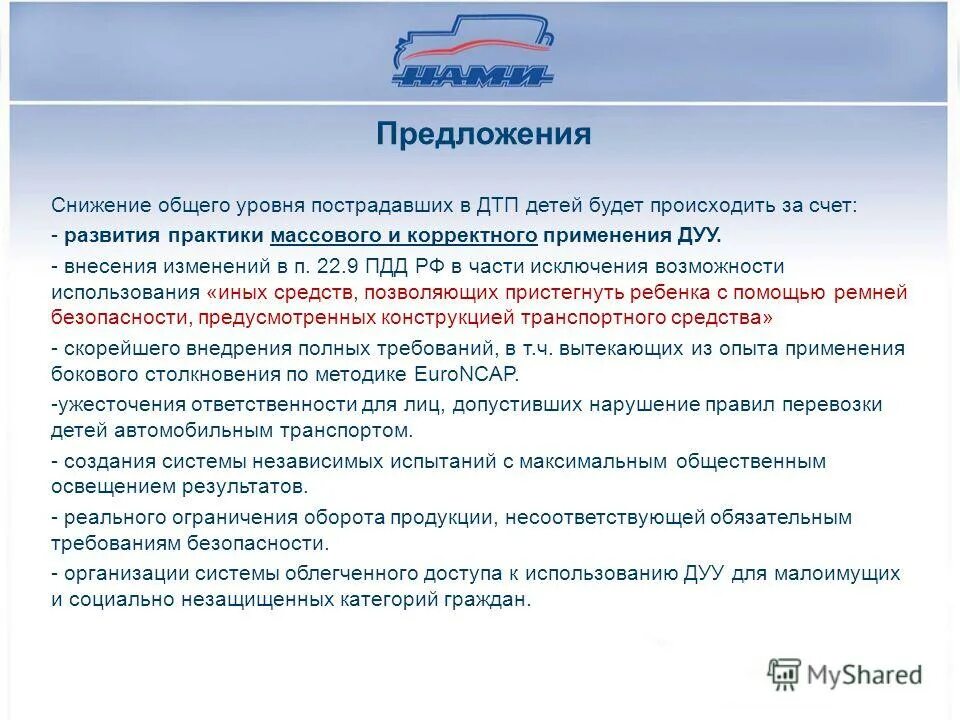 НАМИ

Предложения

Снижение общего уровня пострадавших в ДТП детей будет происходить за счет:

- развития практики массового и корректного применения ДУУ.

- внесения изменений в п. 22.9 ПДД РФ в части исключения возможности использования «иных средств, позволяющих пристегнуть ребенка с помощью ремней безопасности, предусмотренных конструкцией транспортного средства»

- скорейшего внедрения полных требований, в т.ч. вытекающих из опыта применения бокового столкновения по методике EuroNCAP.

-ужесточения ответственности для лиц, допустивших нарушение правил перевозки детей автомобильным транспортом.

- создания системы независимых испытаний с максимальным общественным освещением результатов.

- реального ограничения оборота продукции, несоответствующей обязательным требованиям безопасности.

- организации системы облегченного доступа к использованию ДУУ для малоимущих и социально незащищенных категорий граждан.

MyShared